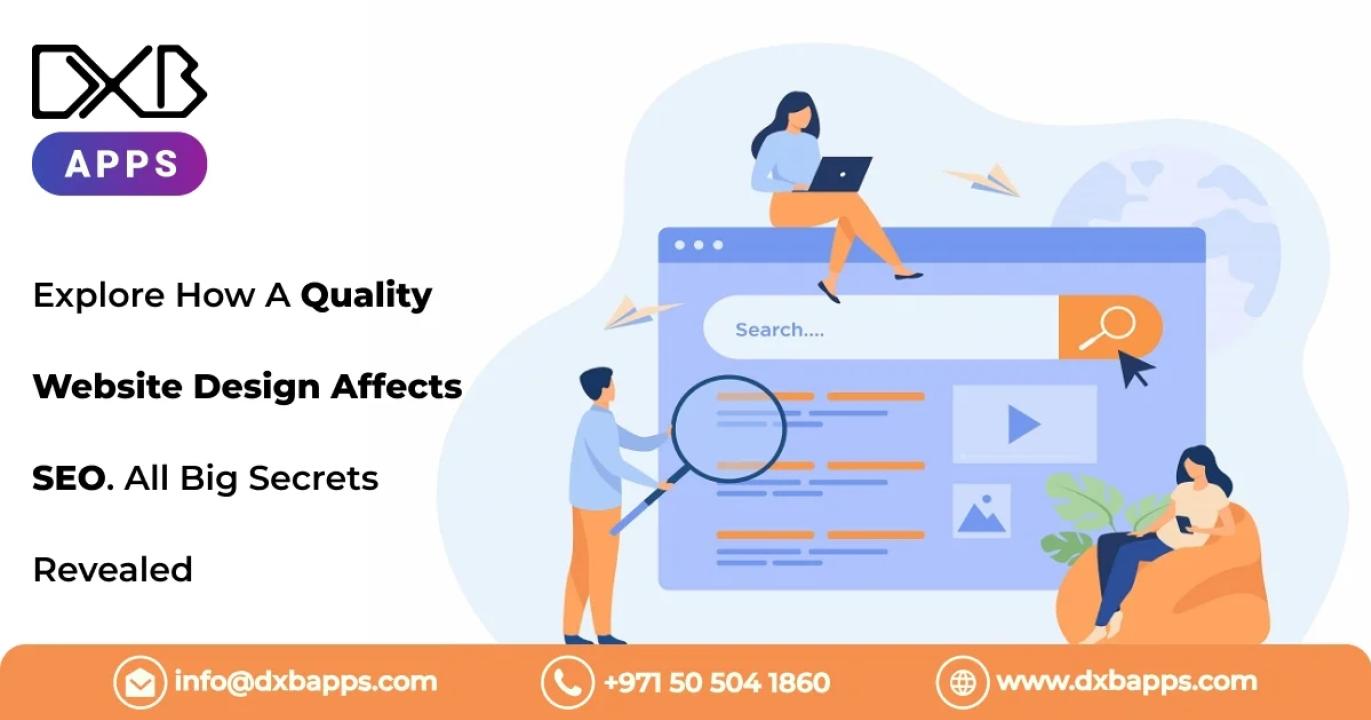 DXB
APPS

Explore How A Quality Website Design Affects SEO. All Big Secrets Revealed

Search....

info@dxbapps.com
+971 50 504 1860
www.dxbapps.com